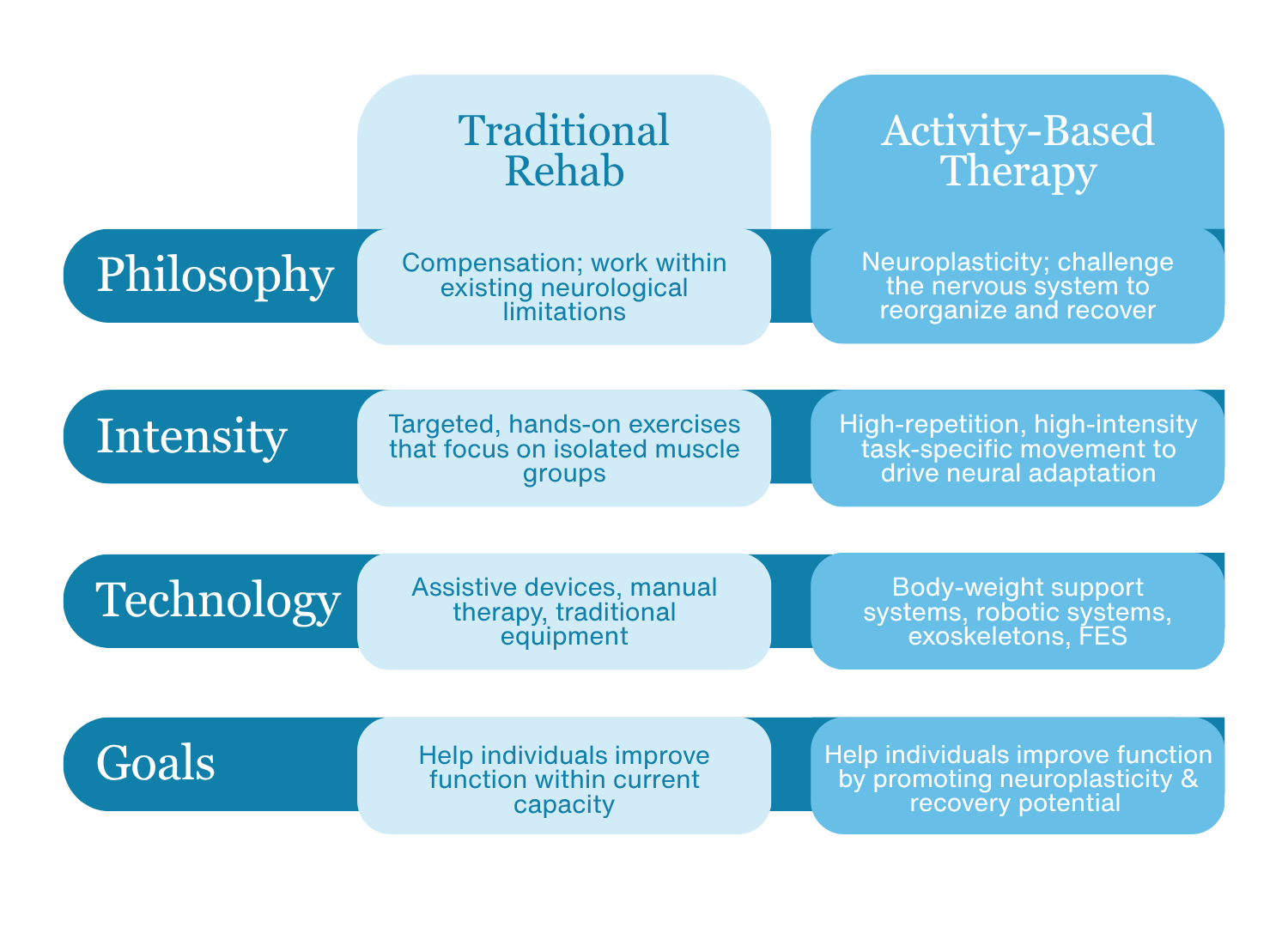 |  | Traditional Rehab | Activity-Based Therapy |
|---|---|---|
| Philosophy | Compensation; work within existing neurological limitations | Neuroplasticity; challenge the nervous system to reorganize and recover |
| Intensity | Targeted, hands-on exercises that focus on isolated muscle groups | High-repetition, high-intensity task-specific movement to drive neural adaptation |
| Technology | Assistive devices, manual therapy, traditional equipment | Body-weight support systems, robotic systems, exoskeletons, FES |
| Goals | Help individuals improve function within current capacity | Help individuals improve function by promoting neuroplasticity & recovery potential |